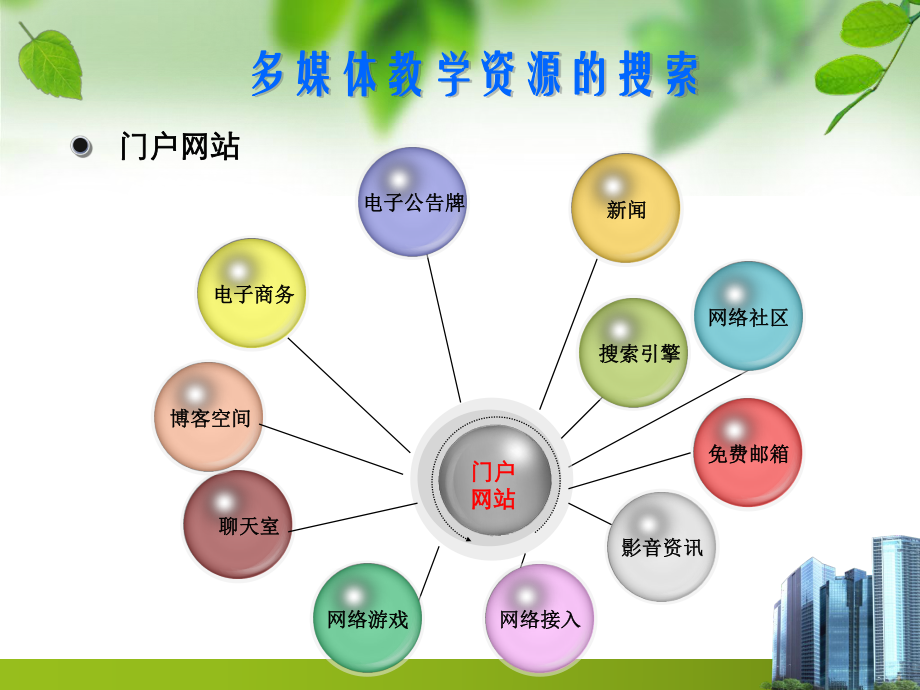 多媒体教学资源的搜索

门户网站

电子公告牌

新闻

电子商务

网络社区

搜索引擎

博客空间

免费邮箱

门户网站

聊天室

影音资讯

网络游戏

网络接入